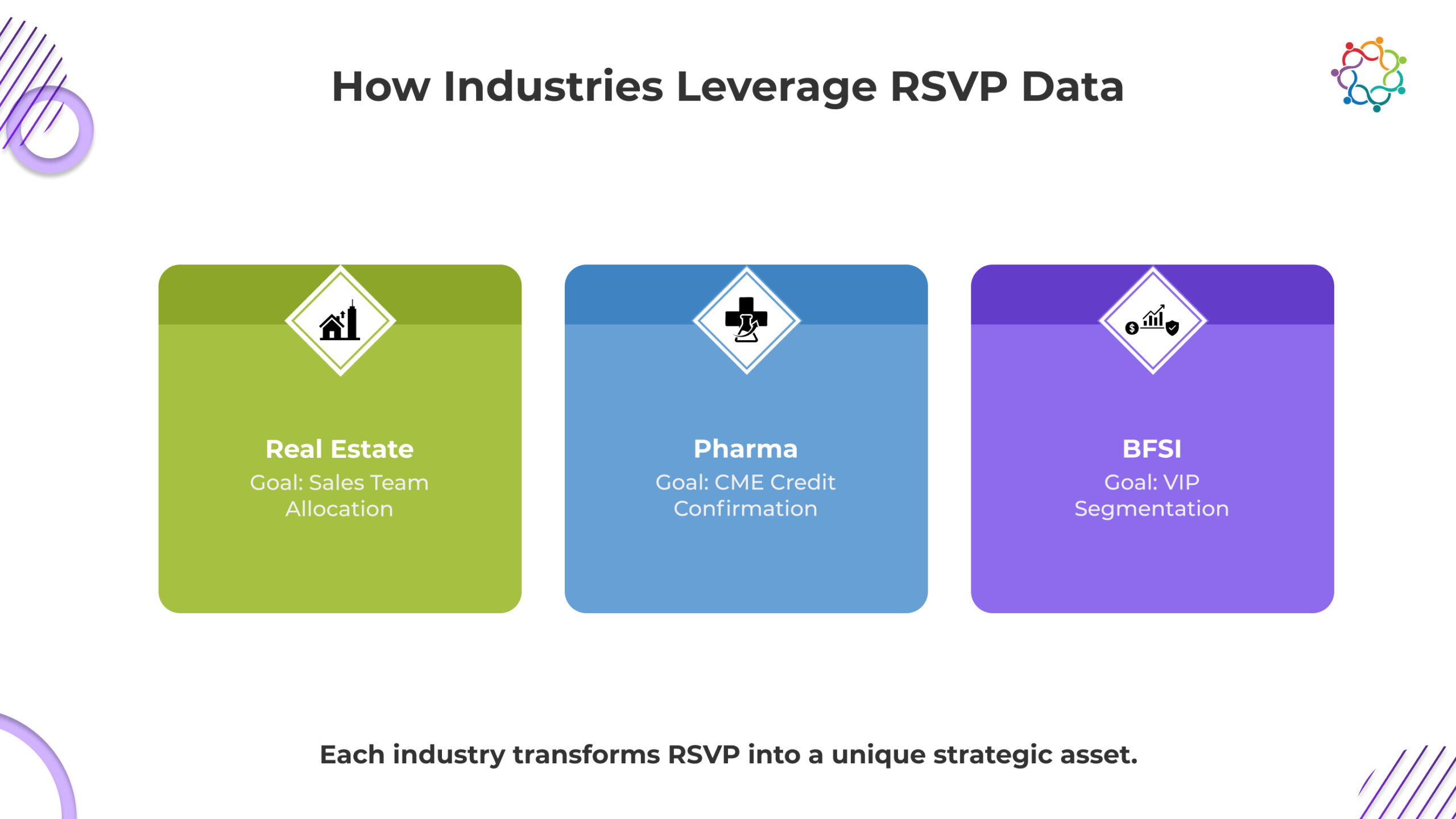 How Industries Leverage RSVP Data

Real Estate
Goal: Sales Team Allocation

Pharma
Goal: CME Credit Confirmation

BFSI
Goal: VIP Segmentation

Each industry transforms RSVP into a unique strategic asset.